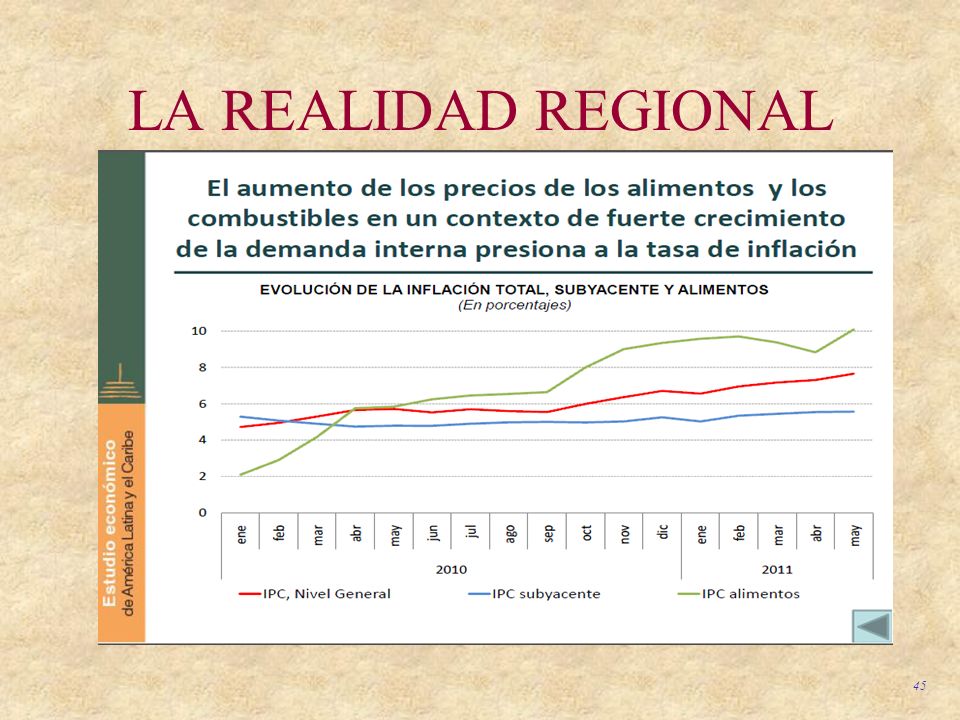 LA REALIDAD REGIONAL

Estudio económico de América Latina y el Caribe

El aumento de los precios de los alimentos y los combustibles en un contexto de fuerte crecimiento de la demanda interna presiona a la tasa de inflación

EVOLUCIÓN DE LA INFLACIÓN TOTAL, SUBYACENTE Y ALIMENTOS
(En porcentajes)

10
8
6
4
2
0

ene feb mar abr may jun jul ago sep oct nov dic ene feb mar abr may

2010
2011

IPC, Nivel General
IPC subyacente
IPC alimentos

45